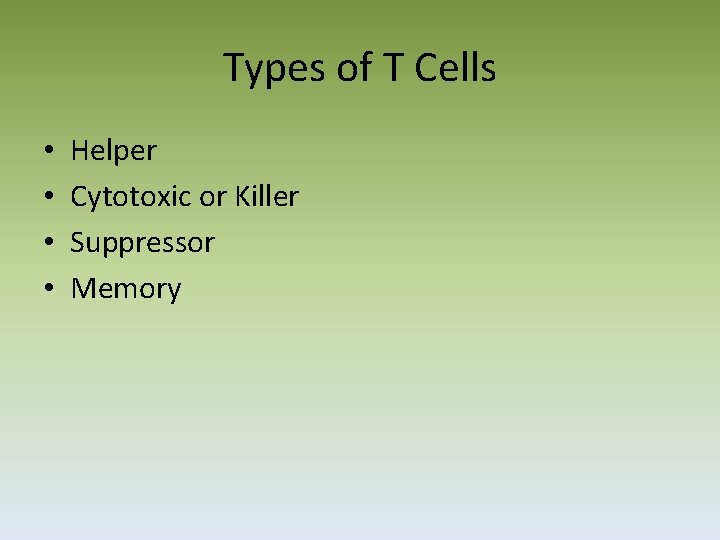 Types of T Cells

• Helper
• Cytotoxic or Killer
• Suppressor
• Memory